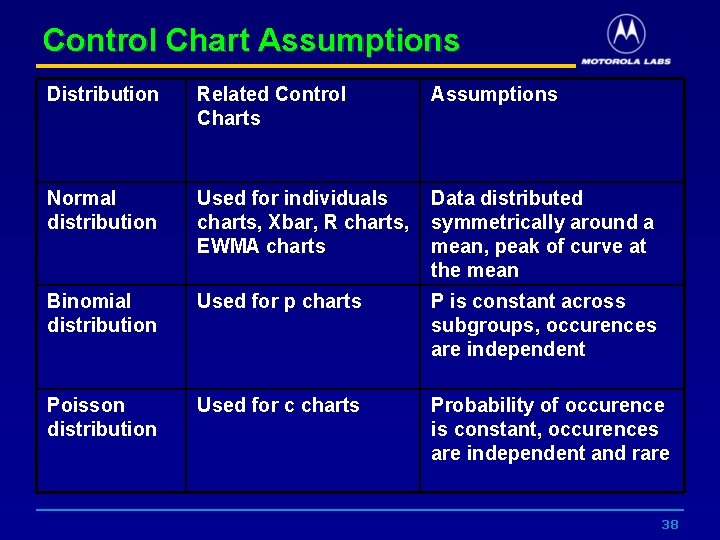 Control Chart Assumptions

MOTOROLA LABS

| Distribution | Related Control Charts | Assumptions |
|---|---|---|
| Normal distribution | Used for individuals charts, Xbar, R charts, EWMA charts | Data distributed symmetrically around a mean, peak of curve at the mean |
| Binomial distribution | Used for p charts | P is constant across subgroups, occurences are independent |
| Poisson distribution | Used for c charts | Probability of occurence is constant, occurences are independent and rare |

38